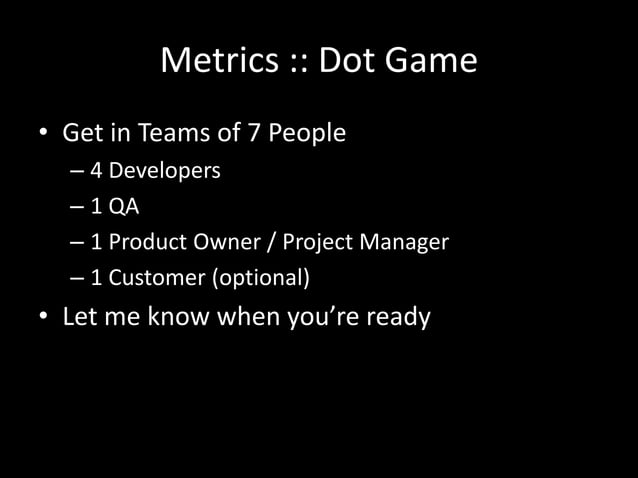 Metrics :: Dot Game

• Get in Teams of 7 People
– 4 Developers
– 1 QA
– 1 Product Owner / Project Manager
– 1 Customer (optional)
• Let me know when you’re ready